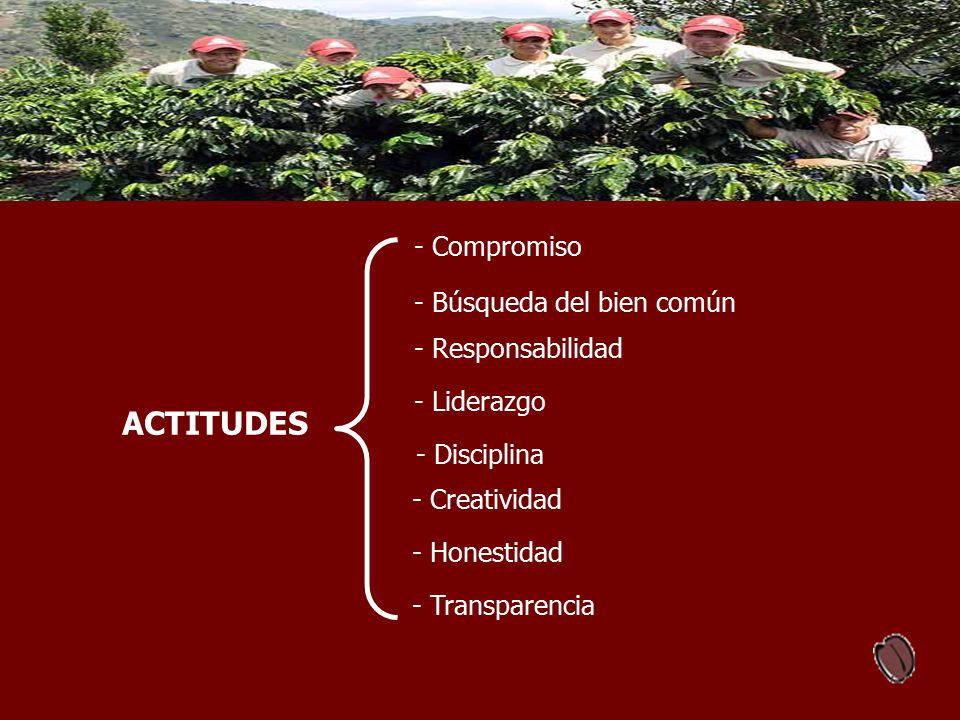 ACTITUDES

- Compromiso
- Búsqueda del bien común
- Responsabilidad
- Liderazgo
- Disciplina
- Creatividad
- Honestidad
- Transparencia